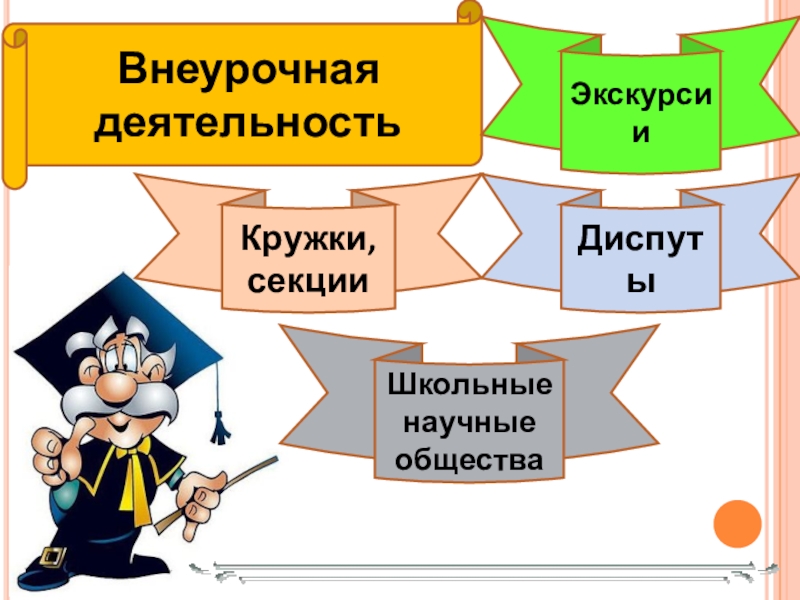 Внеурочная деятельность

Экскурсии

Кружки, секции

Диспуты

Школьные научные общества